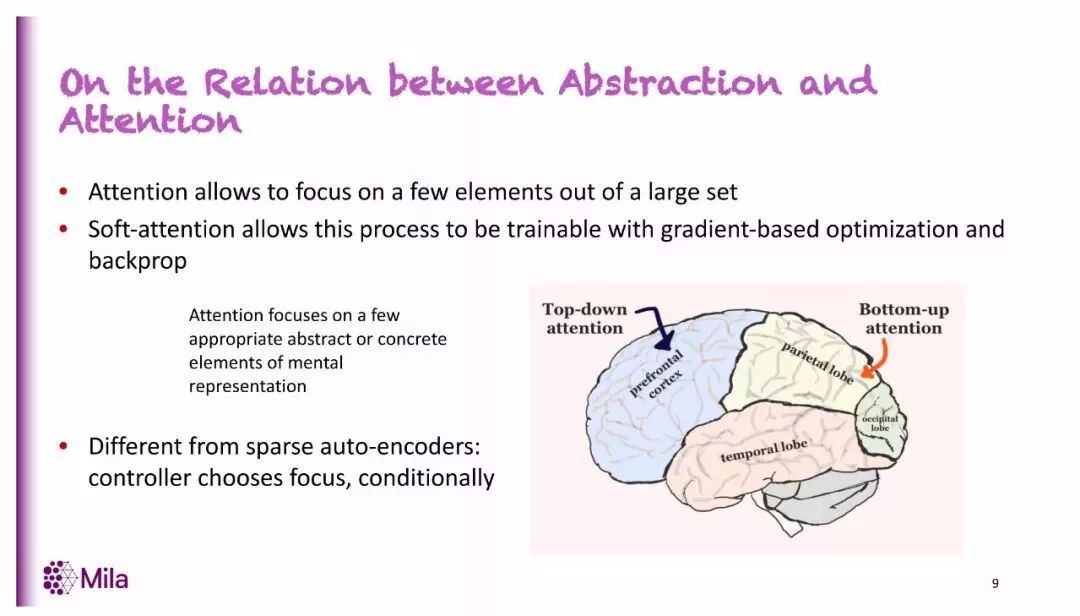 On the Relation between Abstraction and Attention

• Attention allows to focus on a few elements out of a large set
• Soft-attention allows this process to be trainable with gradient-based optimization and backprop

Attention focuses on a few appropriate abstract or concrete elements of mental representation

• Different from sparse auto-encoders: controller chooses focus, conditionally

Top-down attention

Bottom-up attention

prefrontal cortex

parietal lobe

occipital lobe

temporal lobe

Mila

9